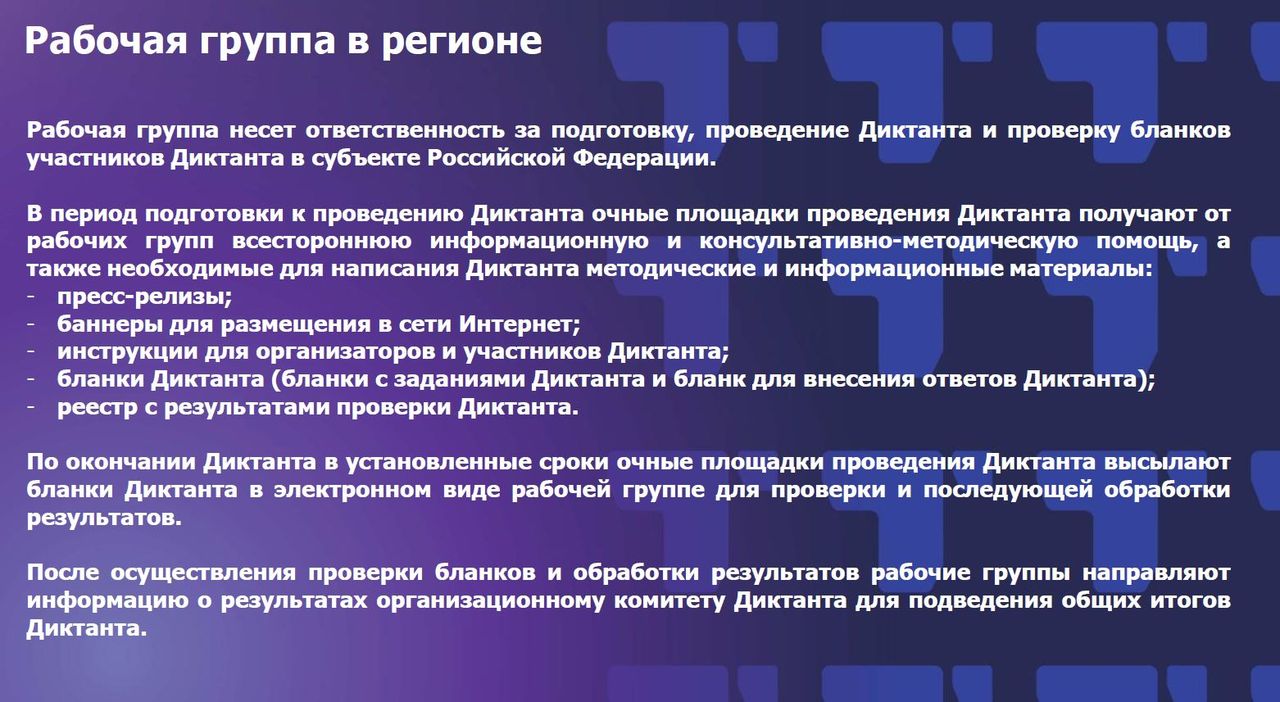 Рабочая группа в регионе

Рабочая группа несет ответственность за подготовку, проведение Диктанта и проверку бланков участников Диктанта в субъекте Российской Федерации.

В период подготовки к проведению Диктанта очные площадки проведения Диктанта получают от рабочих групп всестороннюю информационную и консультативно-методическую помощь, а также необходимые для написания Диктанта методические и информационные материалы:
- пресс-релизы;
- баннеры для размещения в сети Интернет;
- инструкции для организаторов и участников Диктанта;
- бланки Диктанта (бланки с заданиями Диктанта и бланк для внесения ответов Диктанта);
- реестр с результатами проверки Диктанта.

По окончании Диктанта в установленные сроки очные площадки проведения Диктанта высылают бланки Диктанта в электронном виде рабочей группе для проверки и последующей обработки результатов.

После осуществления проверки бланков и обработки результатов рабочие группы направляют информацию о результатах организационному комитету Диктанта для подведения общих итогов Диктанта.